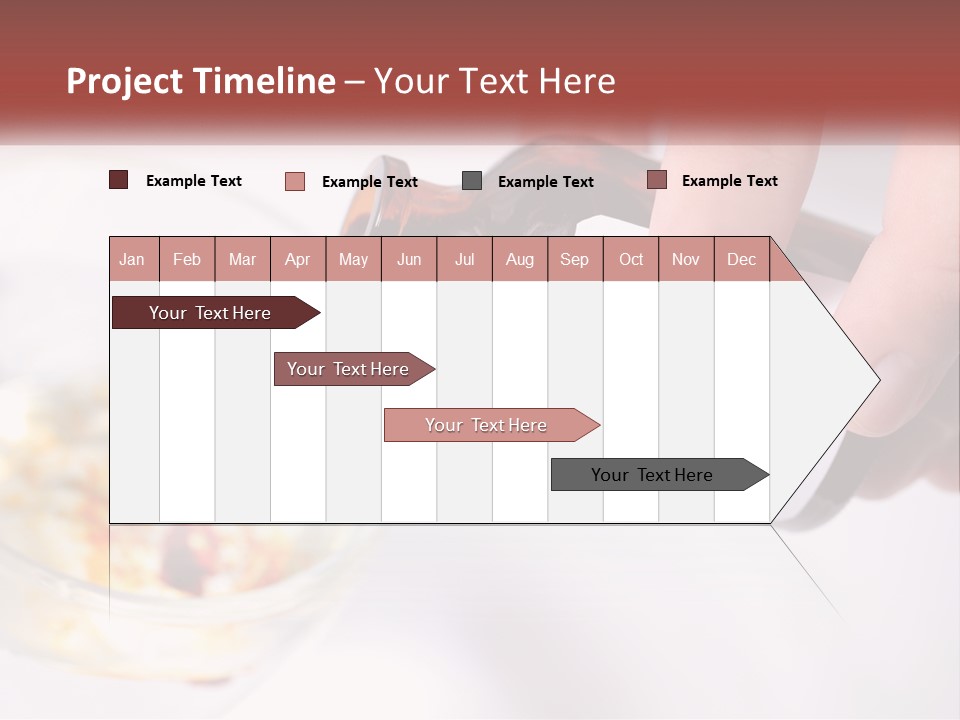 Project Timeline – Your Text Here

Example Text Example Text Example Text Example Text

| Jan | Feb | Mar | Apr | May | Jun | Jul | Aug | Sep | Oct | Nov | Dec |
|---|---|---|---|---|---|---|---|---|---|---|---|

Your Text Here

Your Text Here

Your Text Here

Your Text Here